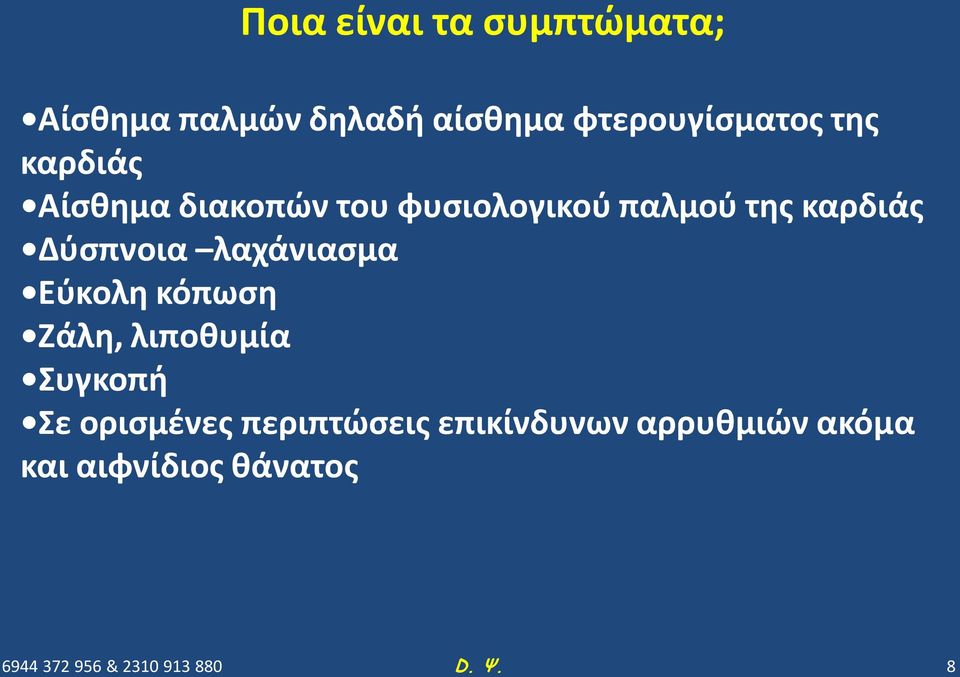 Ποια είναι τα συμπτώματα;

•Αίσθημα παλμών δηλαδή αίσθημα φτερουγίσματος της καρδιάς
•Αίσθημα διακοπών του φυσιολογικού παλμού της καρδιάς
•Δύσπνοια –λαχάνιασμα
•Εύκολη κόπωση
•Ζάλη, λιποθυμία
•Συγκοπή
•Σε ορισμένες περιπτώσεις επικίνδυνων αρρυθμιών ακόμα και αιφνίδιος θάνατος

6944 372 956 & 2310 913 880
D. Ψ.
8